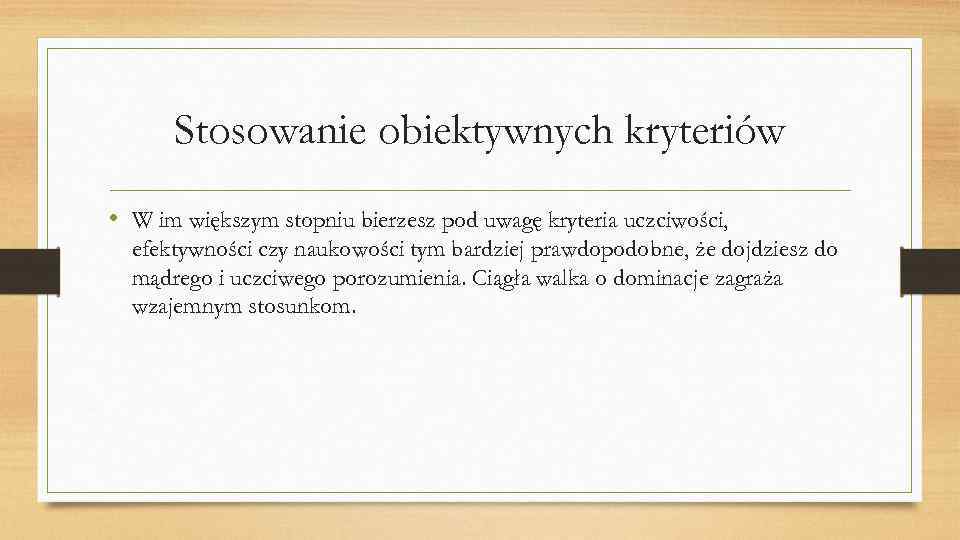 Stosowanie obiektywnych kryteriów

• W im większym stopniu bierzesz pod uwagę kryteria uczciwości, efektywności czy naukowości tym bardziej prawdopodobne, że dojdziesz do mądrego i uczciwego porozumienia. Ciągła walka o dominacje zagraża wzajemnym stosunkom.